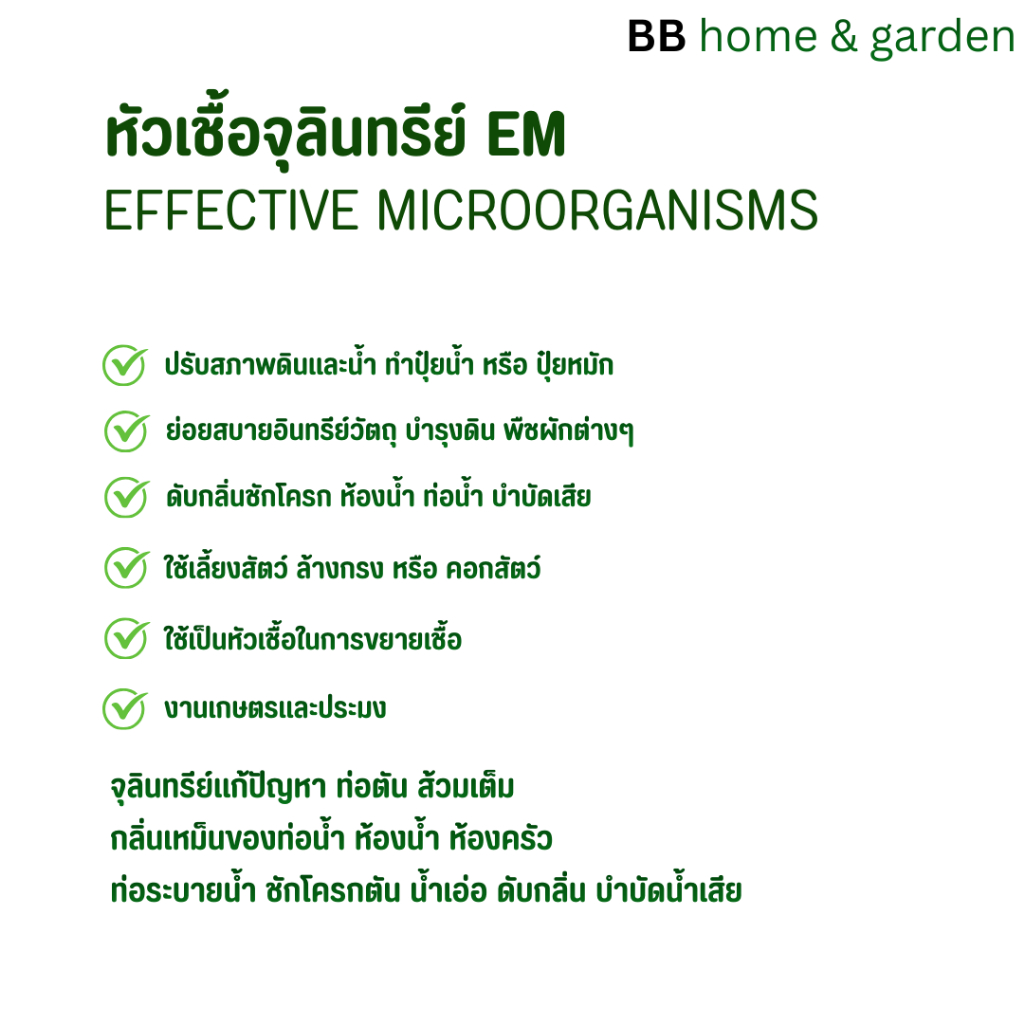 BB home & garden

หัวเชื้อจุลินทรีย์ EM
EFFECTIVE MICROORGANISMS

ปรับสภาพดินและน้ำ ทำปุ๋ยน้ำ หรือ ปุ๋ยหมัก

ย่อยสบายอินทรีย์วัตถุ บำรุงดิน พืชผักต่างๆ

ดับกลิ่นชักโครก ห้องน้ำ ท่อน้ำ บำบัดเสีย

ใช้เลี้ยงสัตว์ ล้างกรง หรือ คอกสัตว์

ใช้เป็นหัวเชื้อในการขยายเชื้อ

งานเกษตรและประมง

จุลินทรีย์แก้ปัญหา ท่อตัน ส้วมเต็ม
กลิ่นเหม็นของท่อน้ำ ห้องน้ำ ห้องครัว
ท่อระบายน้ำ ชักโครกตัน น้ำเอ่อ ดับกลิ่น บำบัดน้ำเสีย